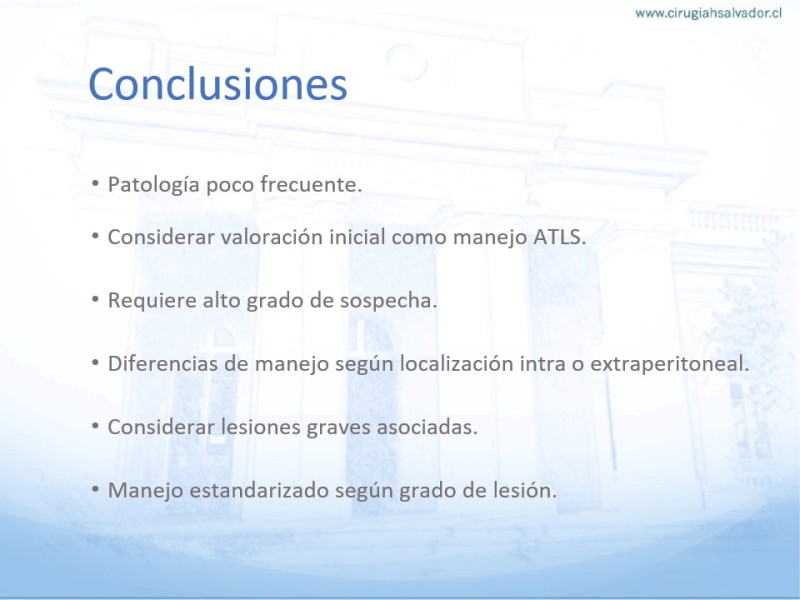 www.cirugiahsalvador.cl

Conclusiones

• Patología poco frecuente.

• Considerar valoración inicial como manejo ATLS.

• Requiere alto grado de sospecha.

• Diferencias de manejo según localización intra o extraperitoneal.

• Considerar lesiones graves asociadas.

• Manejo estandarizado según grado de lesión.